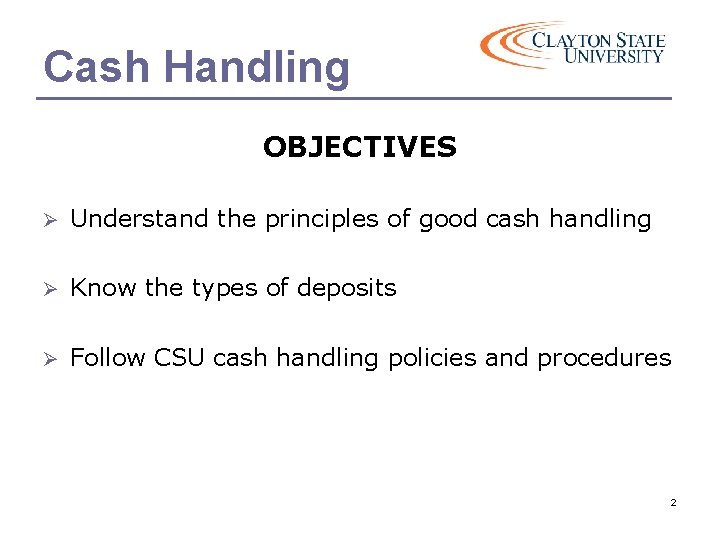 Cash Handling

CLAYTON STATE UNIVERSITY

OBJECTIVES

➢ Understand the principles of good cash handling

➢ Know the types of deposits

➢ Follow CSU cash handling policies and procedures

2